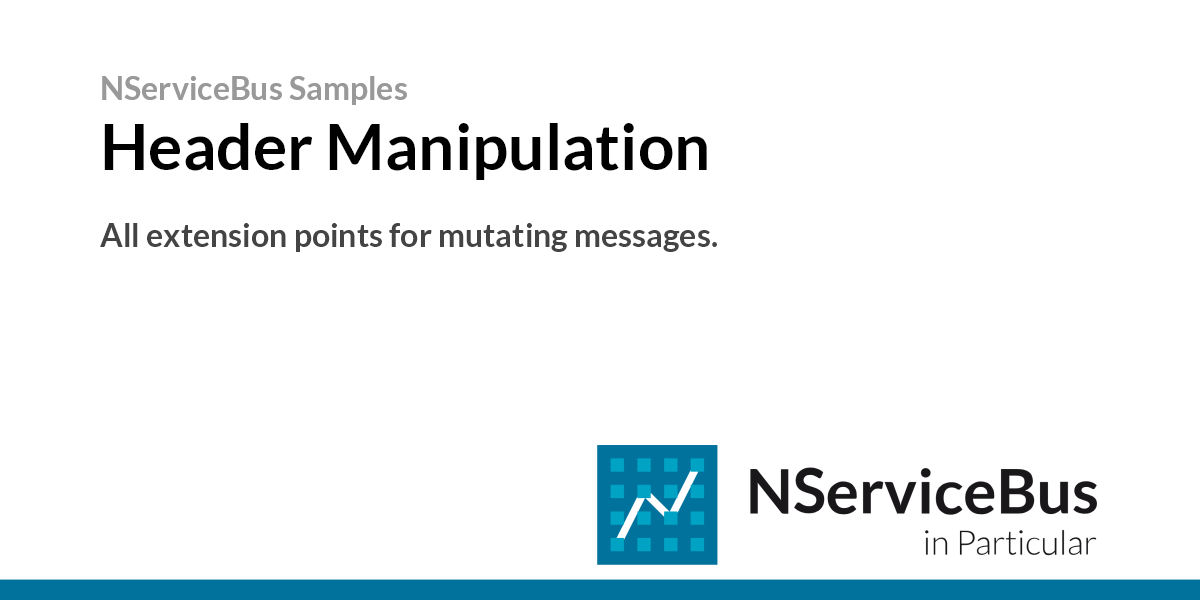 NServiceBus Samples

Header Manipulation

All extension points for mutating messages.

NServiceBus
in Particular